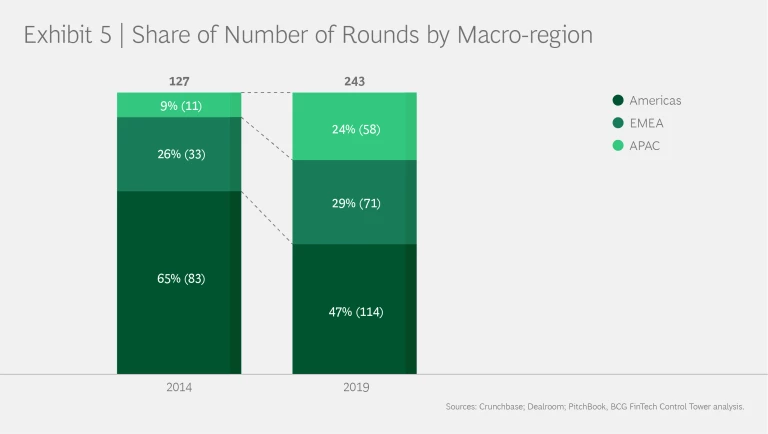 Exhibit 5 | Share of Number of Rounds by Macro-region

127

9% (11)

26% (33)

65% (83)

2014

243

24% (58)

29% (71)

47% (114)

2019

Americas
EMEA
APAC

Sources: Crunchbase; Dealroom; PitchBook, BCG FinTech Control Tower analysis.